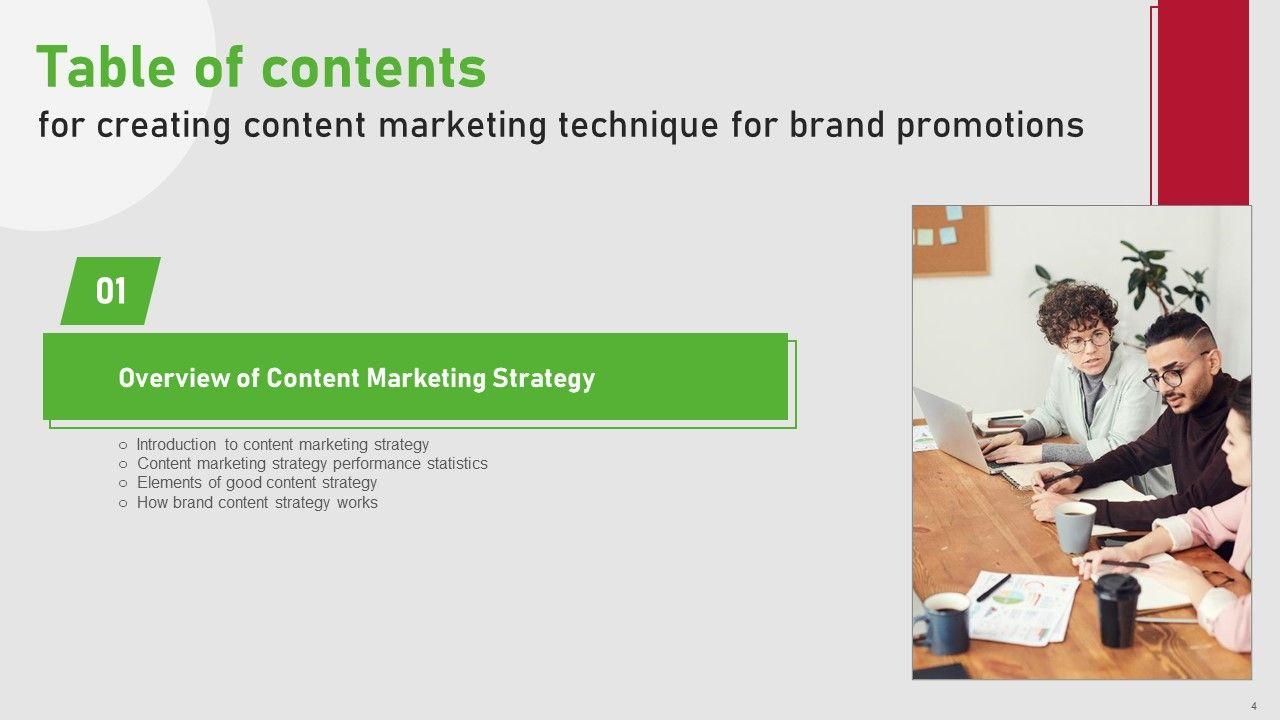 Table of contents
for creating content marketing technique for brand promotions

01

Overview of Content Marketing Strategy

○ Introduction to content marketing strategy
○ Content marketing strategy performance statistics
○ Elements of good content strategy
○ How brand content strategy works

4